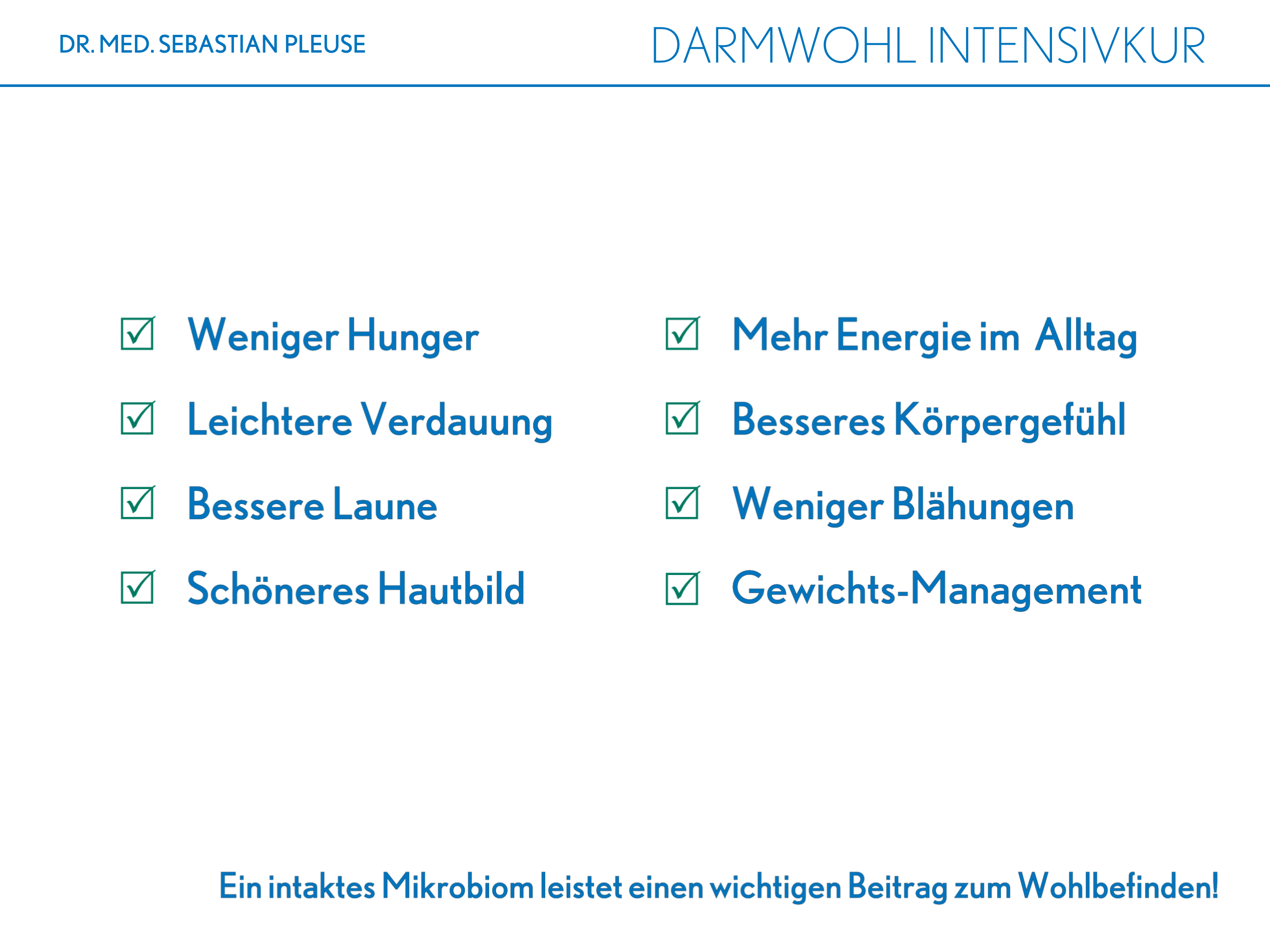 DR. MED. SEBASTIAN PLEUSE

DARMWOHL INTENSIVKUR

☑ Weniger Hunger
☑ Leichtere Verdauung
☑ Bessere Laune
☑ Schöneres Hautbild

☑ Mehr Energie im Alltag
☑ Besseres Körpergefühl
☑ Weniger Blähungen
☑ Gewichts-Management

Ein intaktes Mikrobiom leistet einen wichtigen Beitrag zum Wohlbefinden!